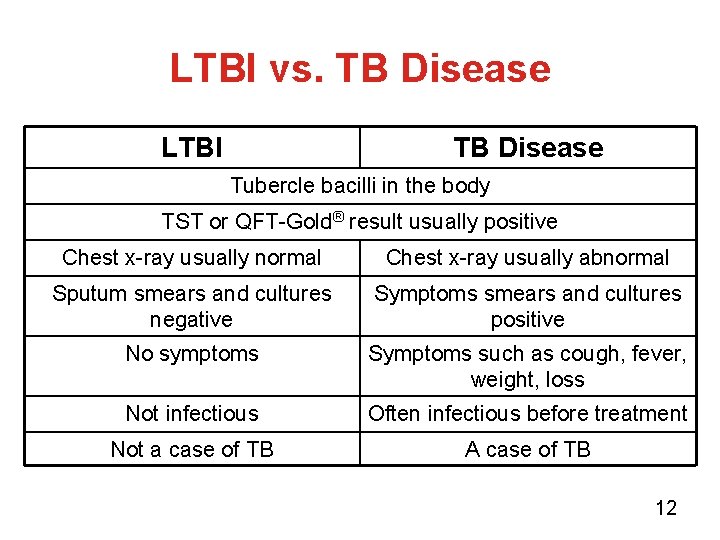 LTBI vs. TB Disease

| LTBI | TB Disease |
|---|---|
| Tubercle bacilli in the body | |
| TST or QFT-Gold® result usually positive | |
| Chest x-ray usually normal | Chest x-ray usually abnormal |
| Sputum smears and cultures negative | Symptoms smears and cultures positive |
| No symptoms | Symptoms such as cough, fever, weight, loss |
| Not infectious | Often infectious before treatment |
| Not a case of TB | A case of TB |

12